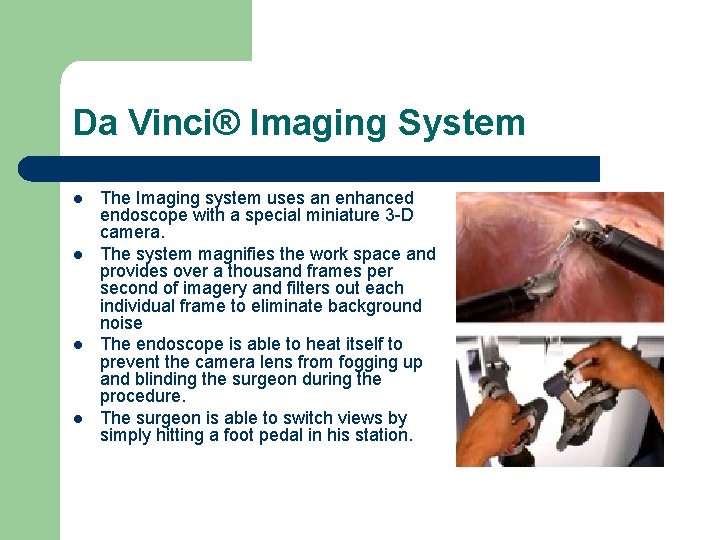 Da Vinci® Imaging System

- The Imaging system uses an enhanced endoscope with a special miniature 3-D camera.
- The system magnifies the work space and provides over a thousand frames per second of imagery and filters out each individual frame to eliminate background noise
- The endoscope is able to heat itself to prevent the camera lens from fogging up and blinding the surgeon during the procedure.
- The surgeon is able to switch views by simply hitting a foot pedal in his station.